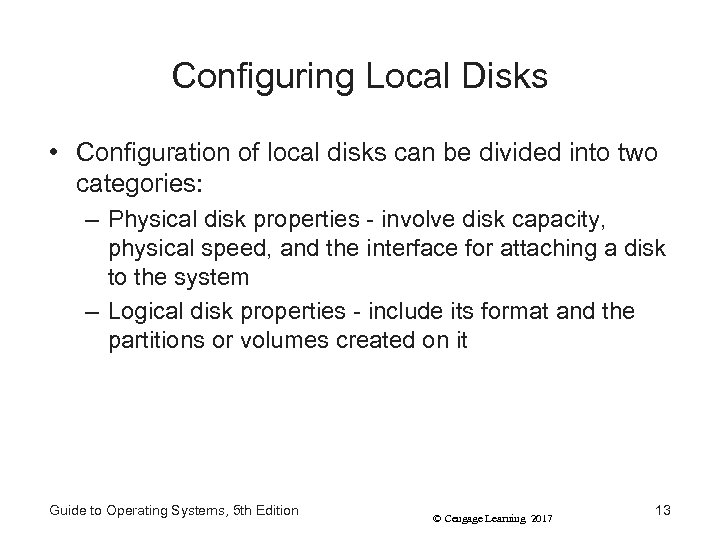 Configuring Local Disks

• Configuration of local disks can be divided into two categories:

– Physical disk properties - involve disk capacity, physical speed, and the interface for attaching a disk to the system

– Logical disk properties - include its format and the partitions or volumes created on it

Guide to Operating Systems, 5th Edition

© Cengage Learning 2017

13